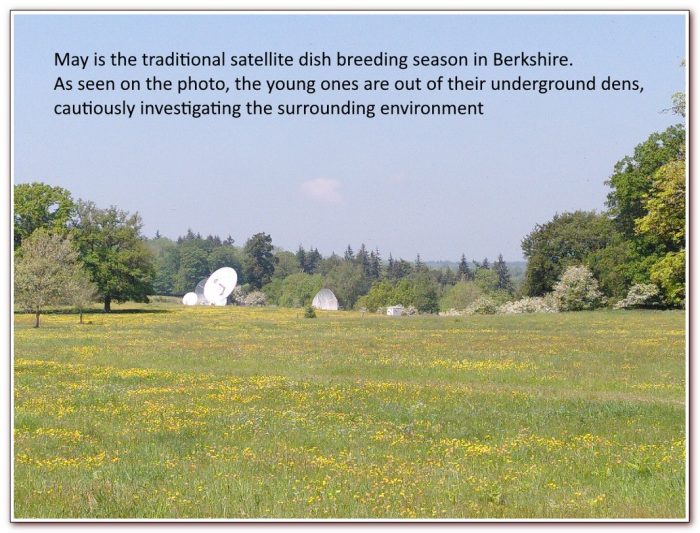 May is the traditional satellite dish breeding season in Berkshire.
As seen on the photo, the young ones are out of their underground dens, cautiously investigating the surrounding environment